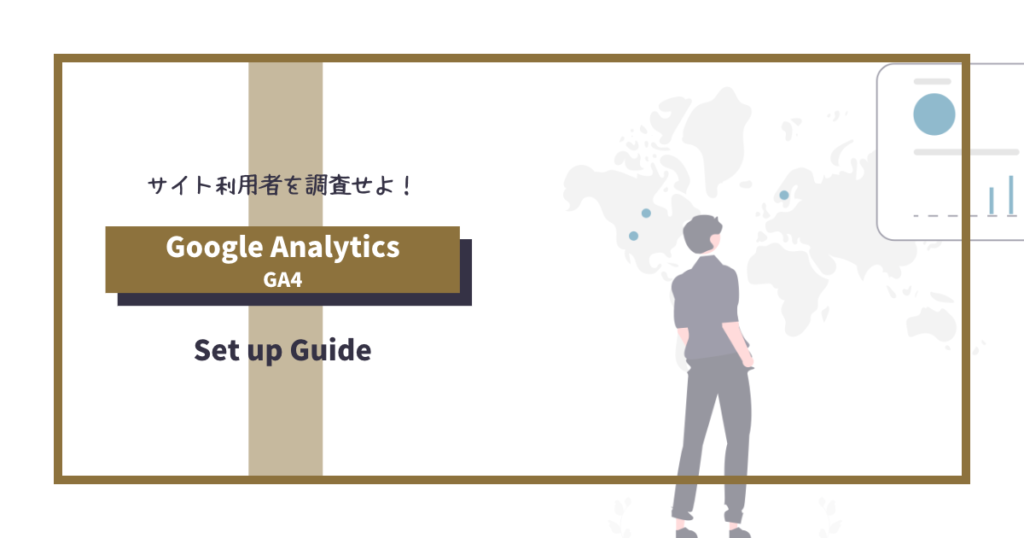 サイト利用者を調査せよ！

Google Analytics
GA4

Set up Guide